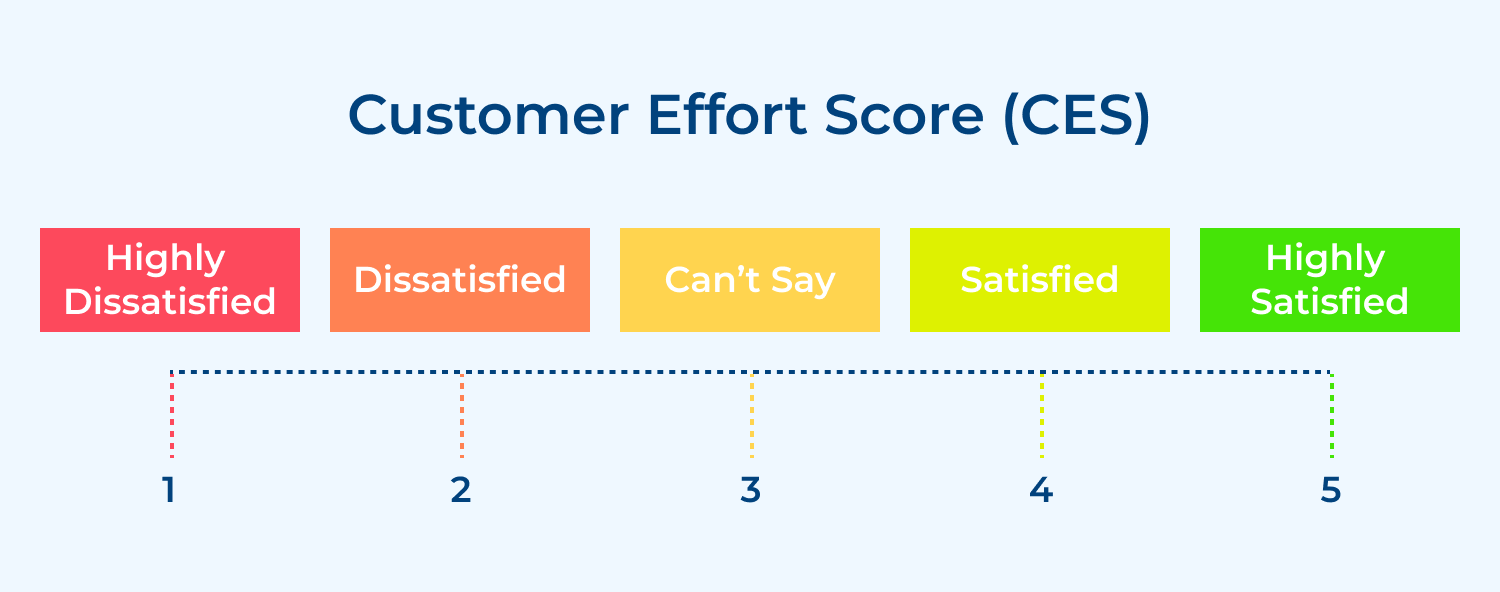 Customer Effort Score (CES)

Highly Dissatisfied

Dissatisfied

Can’t Say

Satisfied

Highly Satisfied

1

2

3

4

5